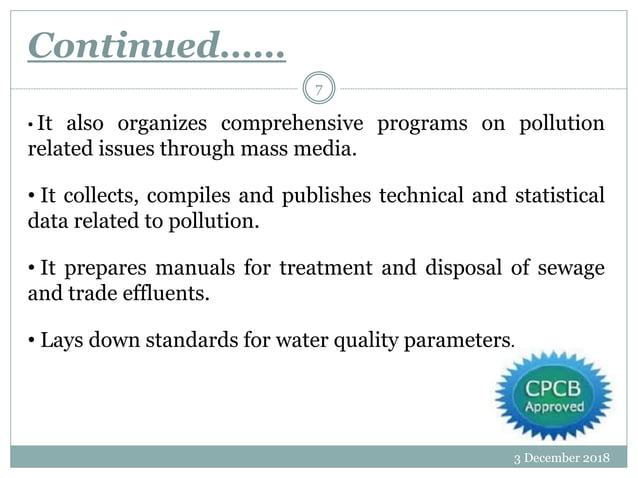 Continued……

7

• It also organizes comprehensive programs on pollution related issues through mass media.

• It collects, compiles and publishes technical and statistical data related to pollution.

• It prepares manuals for treatment and disposal of sewage and trade effluents.

• Lays down standards for water quality parameters.

CPCB
Approved

3 December 2018